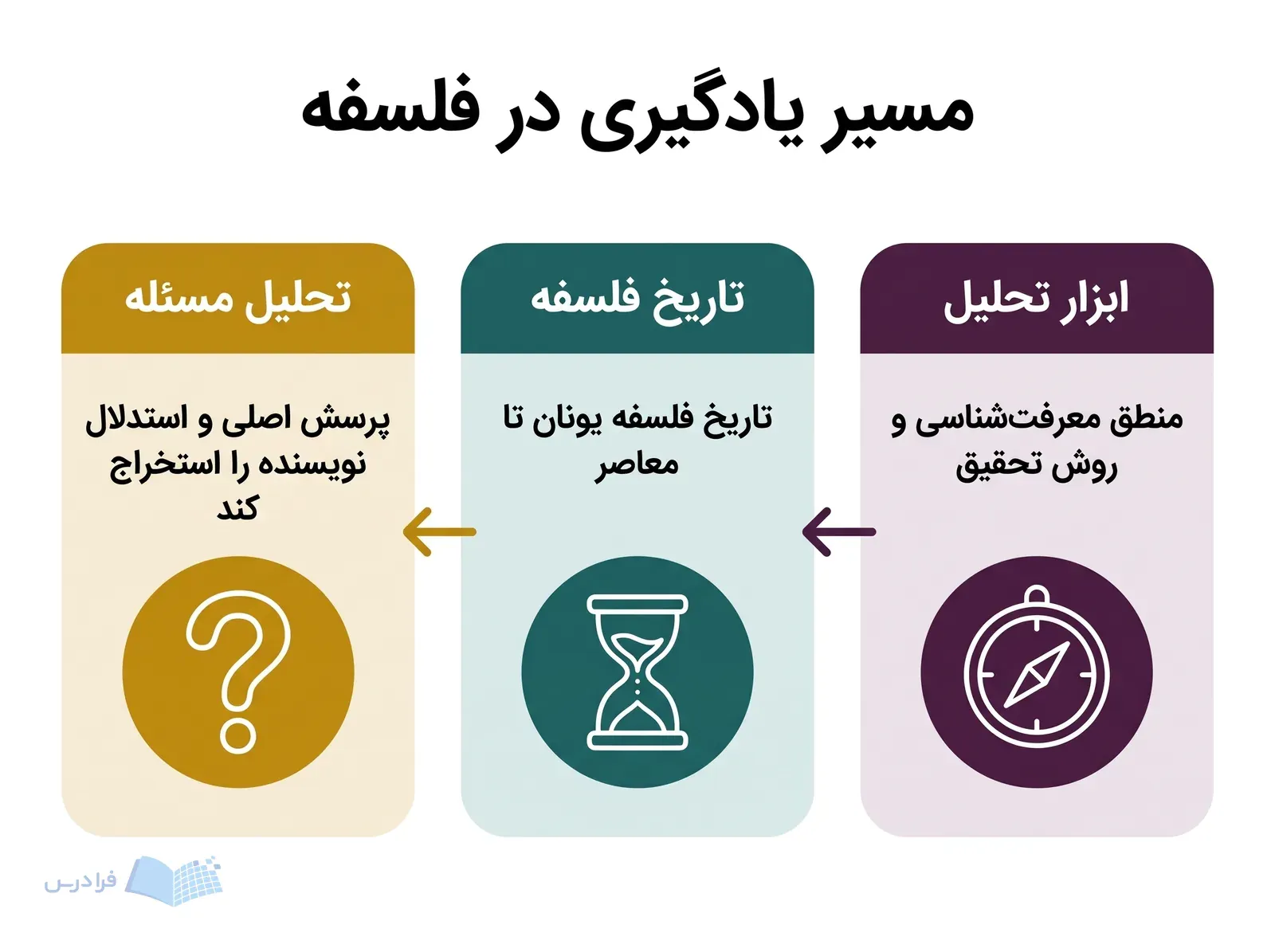 مسیر یادگیری در فلسفه

ابزار تحلیل

منطق معرفت‌شناسی و روش تحقیق

تاریخ فلسفه

تاریخ فلسفه یونان تا معاصر

تحلیل مسئله

پرسش اصلی و استدلال نویسنده را استخراج کند

فرادرس